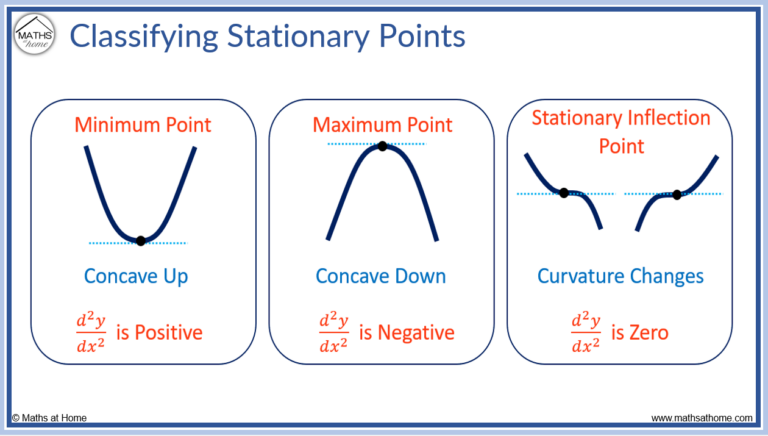 MATHS at home

Classifying Stationary Points

Minimum Point

Concave Up

$\frac{d^2y}{dx^2}$ is Positive

Maximum Point

Concave Down

$\frac{d^2y}{dx^2}$ is Negative

Stationary Inflection Point

Curvature Changes

$\frac{d^2y}{dx^2}$ is Zero

© Maths at Home

www.mathsathome.com